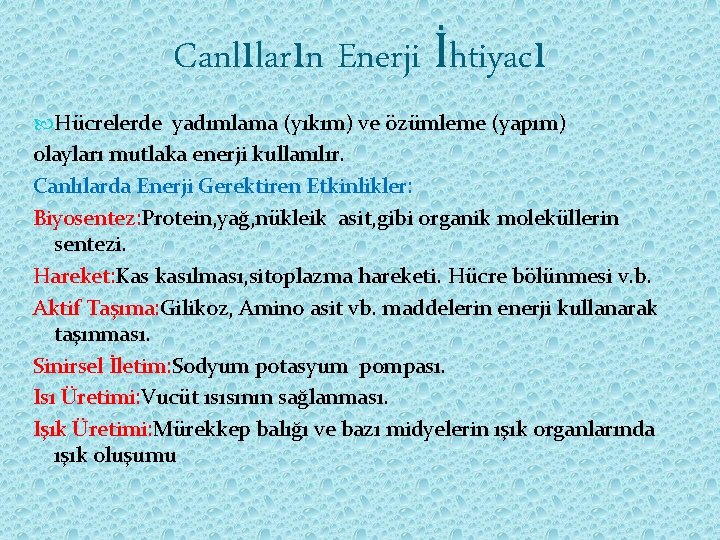 Canlıların Enerji İhtiyacı

Hücrelerde yadımlama (yıkım) ve özümleme (yapım) olayları mutlaka enerji kullanılır.

Canlılarda Enerji Gerektiren Etkinlikler:

Biyosentez:Protein,yağ,nükleik asit,gibi organik moleküllerin sentezi.

Hareket:Kas kasılması,sitoplazma hareketi. Hücre bölünmesi v.b.

Aktif Taşıma:Gilikoz, Amino asit vb. maddelerin enerji kullanarak taşınması.

Sinirsel İletim:Sodyum potasyum pompası.

Isı Üretimi:Vucüt ısısının sağlanması.

Işık Üretimi:Mürekkep balığı ve bazı midyelerin ışık organlarında ışık oluşumu